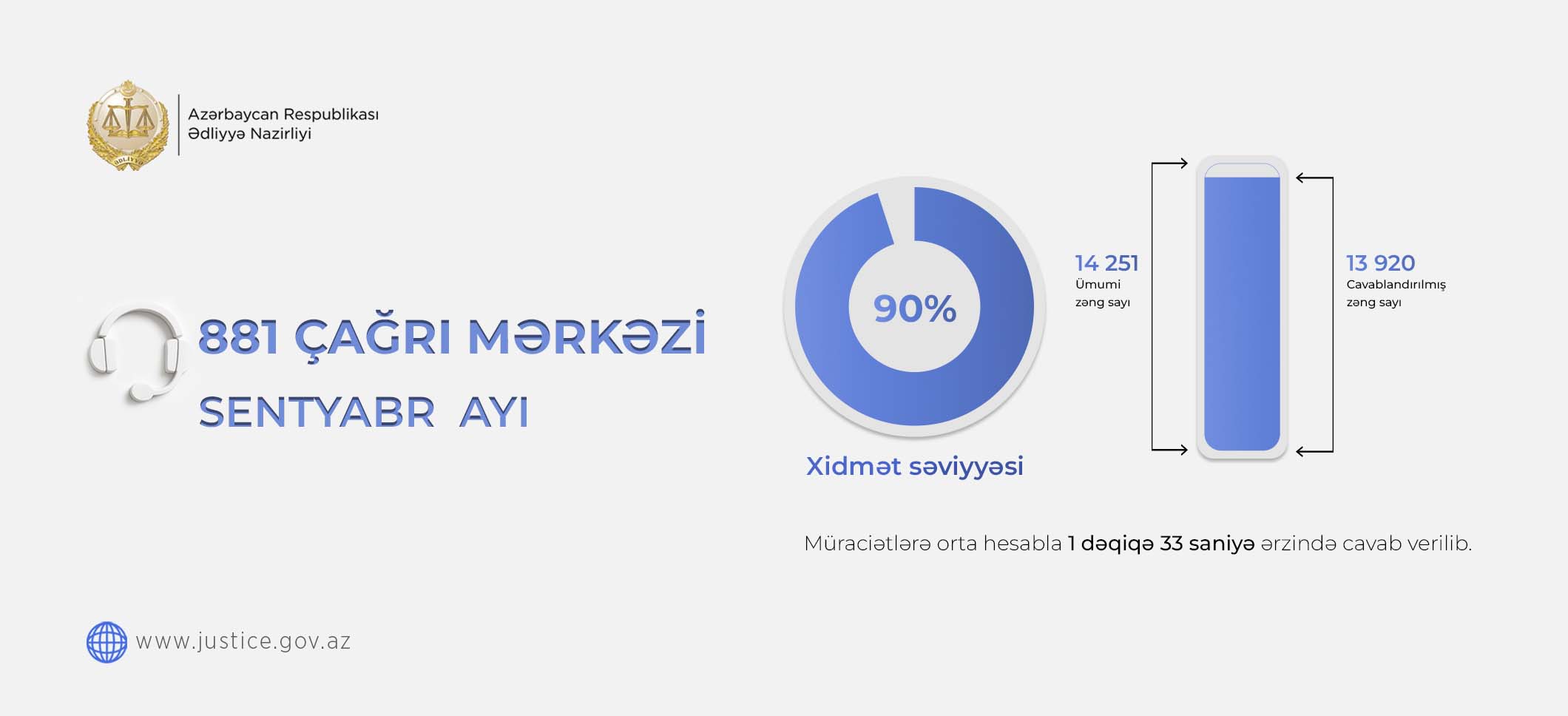 ƏDLİYYƏ

Azərbaycan Respublikası
Ədliyyə Nazirliyi

881 ÇAĞRI MƏRKƏZİ
SENTYABR AYI

90%

Xidmət səviyyəsi

14 251
Ümumi zəng sayı

13 920
Cavablandırılmış zəng sayı

Müraciətlərə orta hesabla 1 dəqiqə 33 saniyə ərzində cavab verilib.

www.justice.gov.az